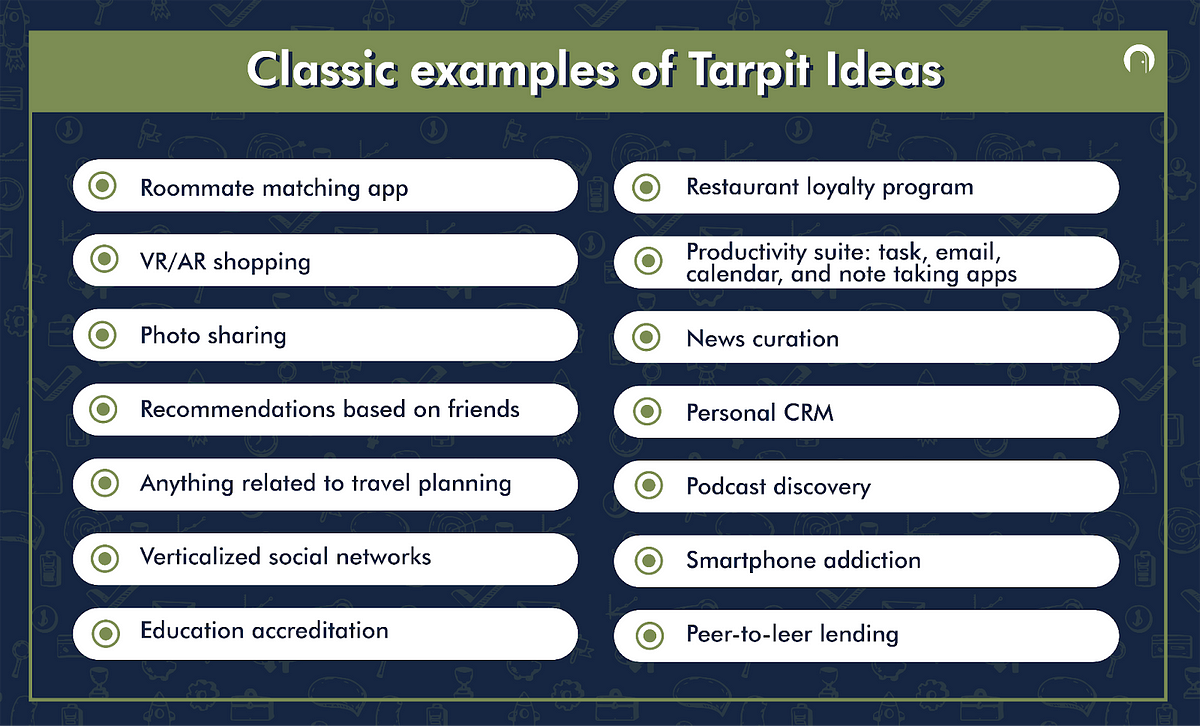 Classic examples of Tarpit Ideas

Roommate matching app

VR/AR shopping

Photo sharing

Recommendations based on friends

Anything related to travel planning

Verticalized social networks

Education accreditation

Restaurant loyalty program

Productivity suite: task, email, calendar, and note taking apps

News curation

Personal CRM

Podcast discovery

Smartphone addiction

Peer-to-leer lending